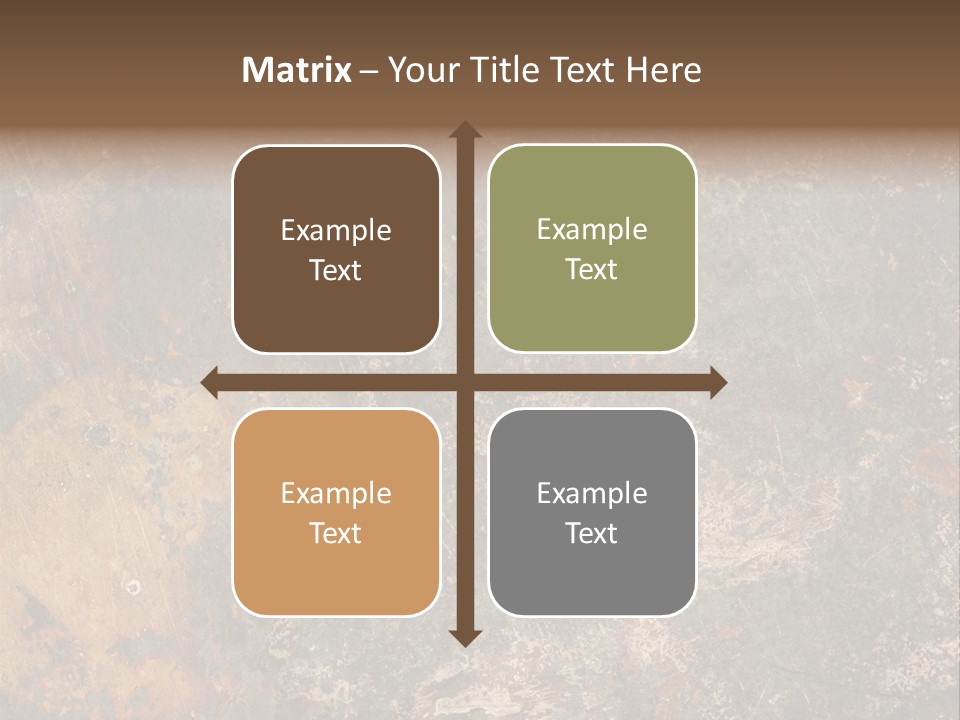 Matrix – Your Title Text Here

Example Text

Example Text

Example Text

Example Text